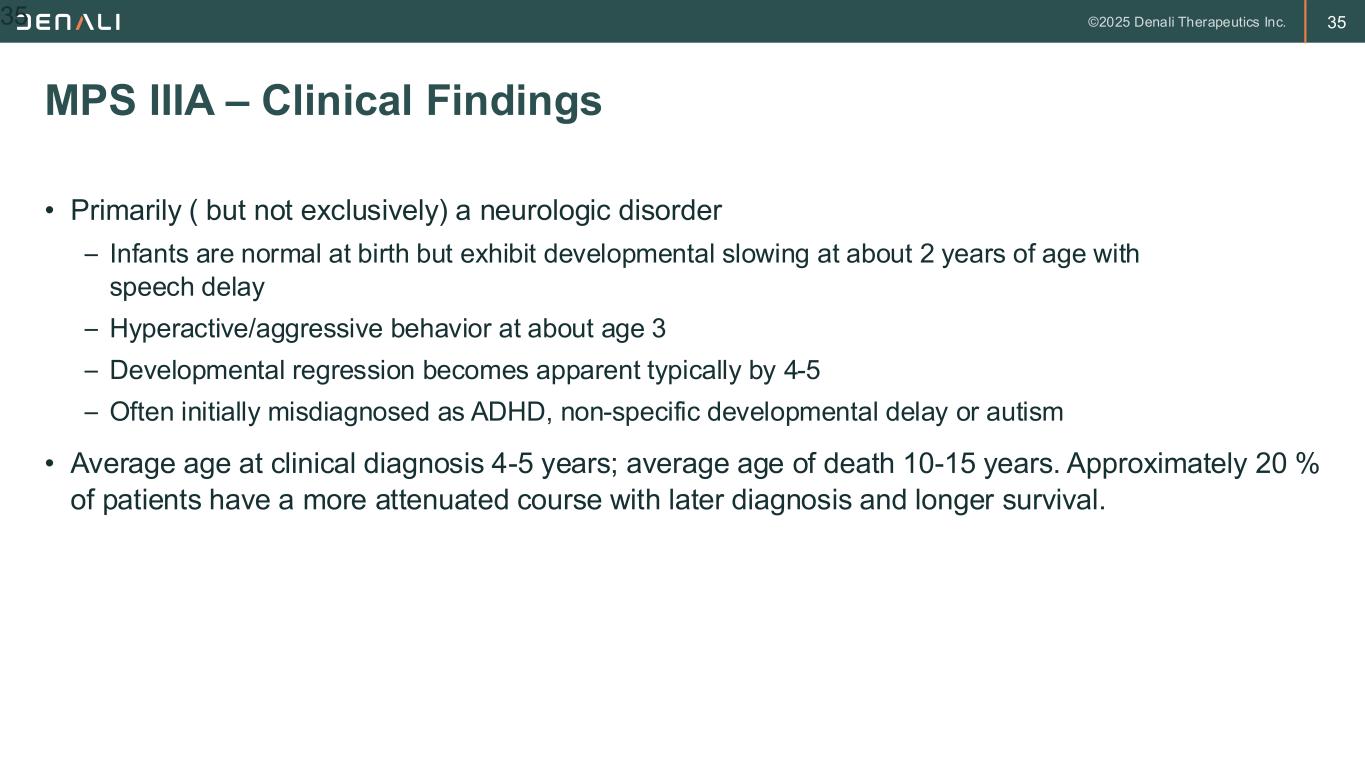 35

DENALI

©2025 Denali Therapeutics Inc.

35

MPS IIIA – Clinical Findings

• Primarily ( but not exclusively) a neurologic disorder
– Infants are normal at birth but exhibit developmental slowing at about 2 years of age with speech delay
– Hyperactive/aggressive behavior at about age 3
– Developmental regression becomes apparent typically by 4-5
– Often initially misdiagnosed as ADHD, non-specific developmental delay or autism

• Average age at clinical diagnosis 4-5 years; average age of death 10-15 years. Approximately 20 % of patients have a more attenuated course with later diagnosis and longer survival.